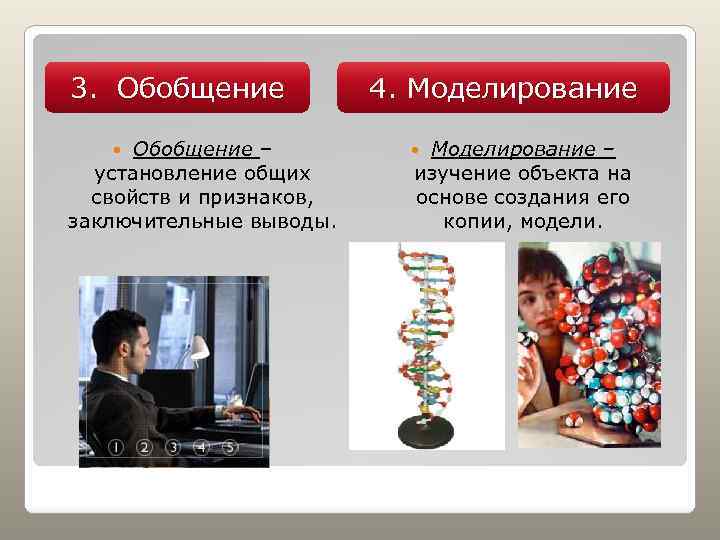 3. Обобщение

Обобщение – установление общих свойств и признаков, заключительные выводы.

① ② ③ ④ ⑤

4. Моделирование

Моделирование – изучение объекта на основе создания его копии, модели.